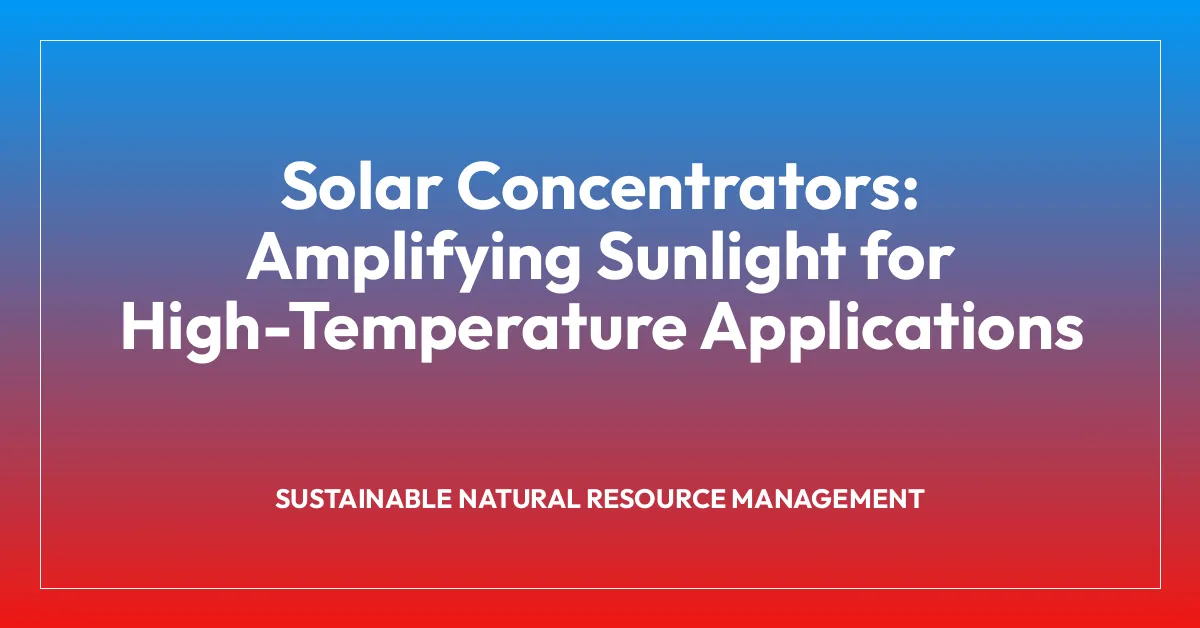 Solar Concentrators: Amplifying Sunlight for High-Temperature Applications

SUSTAINABLE NATURAL RESOURCE MANAGEMENT